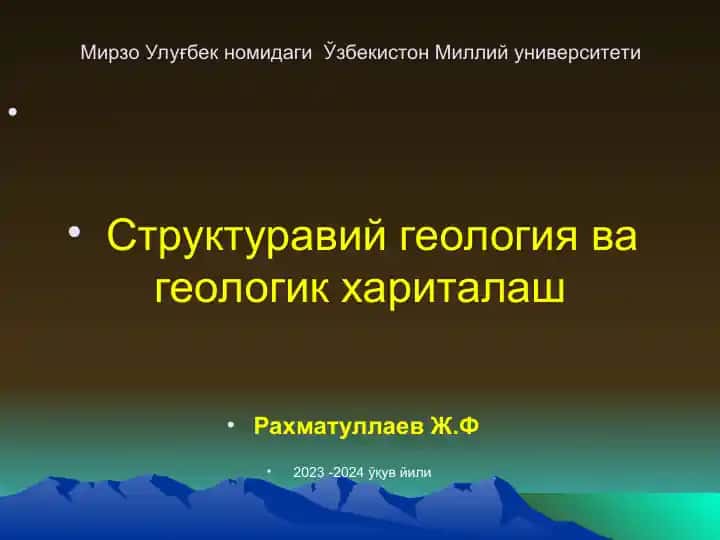 Мирзо Улуғбек номидаги Ўзбекистон Миллий университети

•

• Структуравий геология ва геологик хариталаш

• Рахматуллаев Ж.Ф

• 2023 -2024 ўқув йили